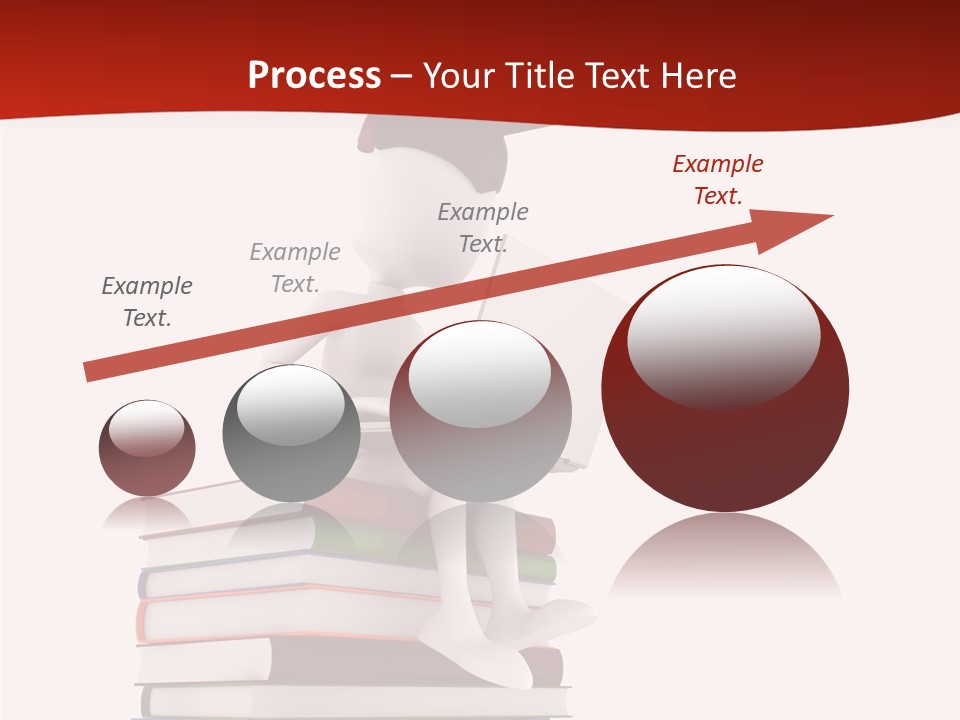 Process – Your Title Text Here

Example Text.

Example Text.

Example Text.

Example Text.